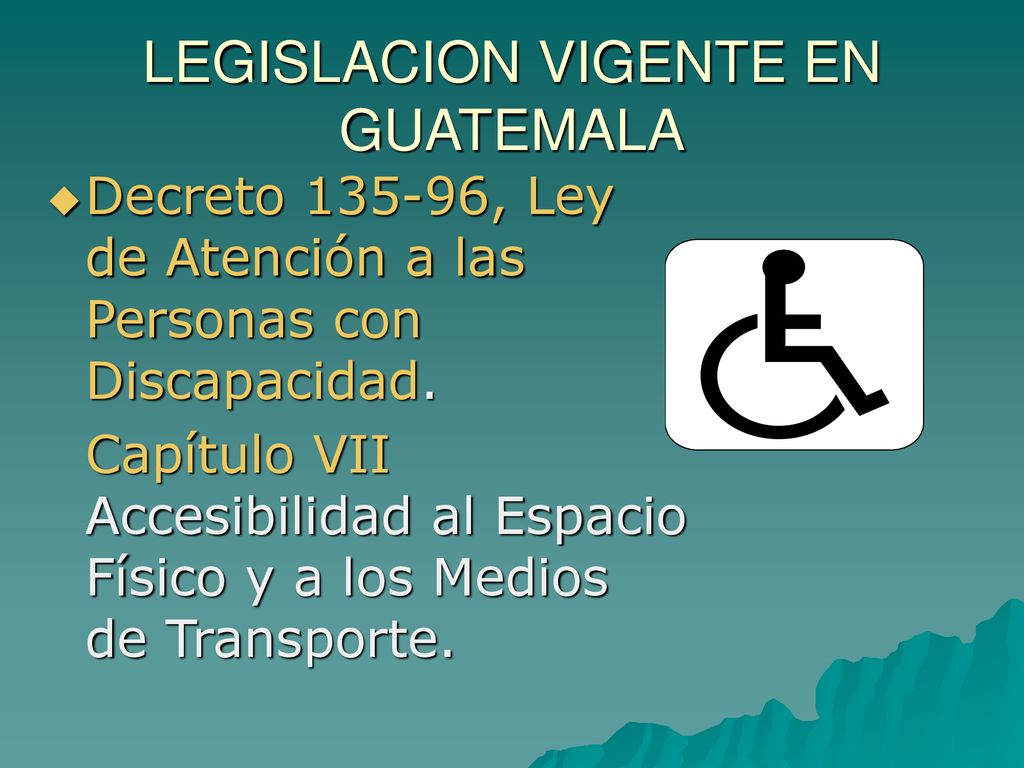 LEGISLACION VIGENTE EN GUATEMALA

Decreto 135-96, Ley de Atención a las Personas con Discapacidad.

Capítulo VII
Accesibilidad al Espacio Físico y a los Medios de Transporte.